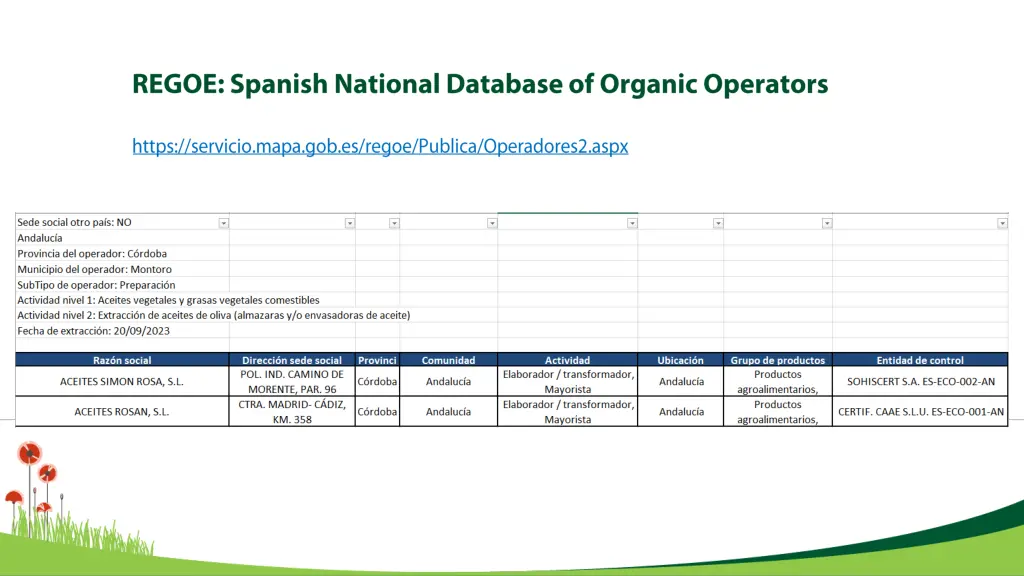 REGOE: Spanish National Database of Organic Operators

https://servicio.mapa.gob.es/regoe/Publica/Operadores2.aspx

Sede social otro país: NO
Andalucía
Provincia del operador: Córdoba
Municipio del operador: Montoro
SubTipo de operador: Preparación
Actividad nivel 1: Aceites vegetales y grasas vegetales comestibles
Actividad nivel 2: Extracción de aceites de oliva (almazaras y/o envasadoras de aceite)
Fecha de extracción: 20/09/2023

| Razón social | Dirección sede social | Provinci | Comunidad | Actividad | Ubicación | Grupo de productos | Entidad de control |
|---|---|---|---|---|---|---|---|
| ACEITES SIMON ROSA, S.L. | POL. IND. CAMINO DE MORENTE, PAR. 96 | Córdoba | Andalucía | Elaborador / transformador, Mayorista | Andalucía | Productos agroalimentarios, | SOHISCERT S.A. ES-ECO-002-AN |
| ACEITES ROSAN, S.L. | CTRA. MADRID- CÁDIZ, KM. 358 | Córdoba | Andalucía | Elaborador / transformador, Mayorista | Andalucía | Productos agroalimentarios, | CERTIF. CAAE S.L.U. ES-ECO-001-AN |